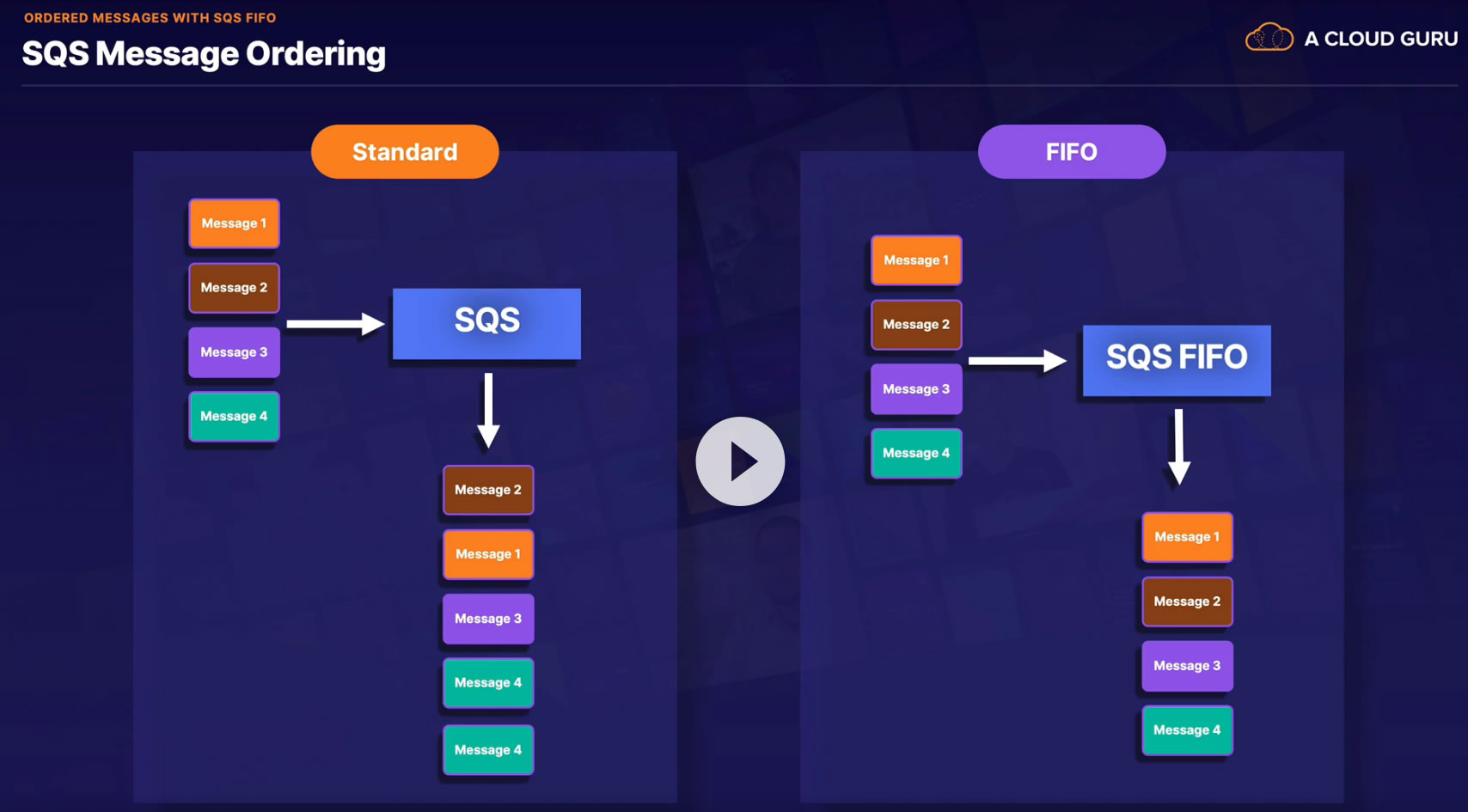 ORDERED MESSAGES WITH SQS FIFO
SQS Message Ordering

A CLOUD GURU

Standard

Message 1
Message 2
Message 3
Message 4

SQS

Message 2
Message 1
Message 3
Message 4
Message 4

FIFO

Message 1
Message 2
Message 3
Message 4

SQS FIFO

Message 1
Message 2
Message 3
Message 4